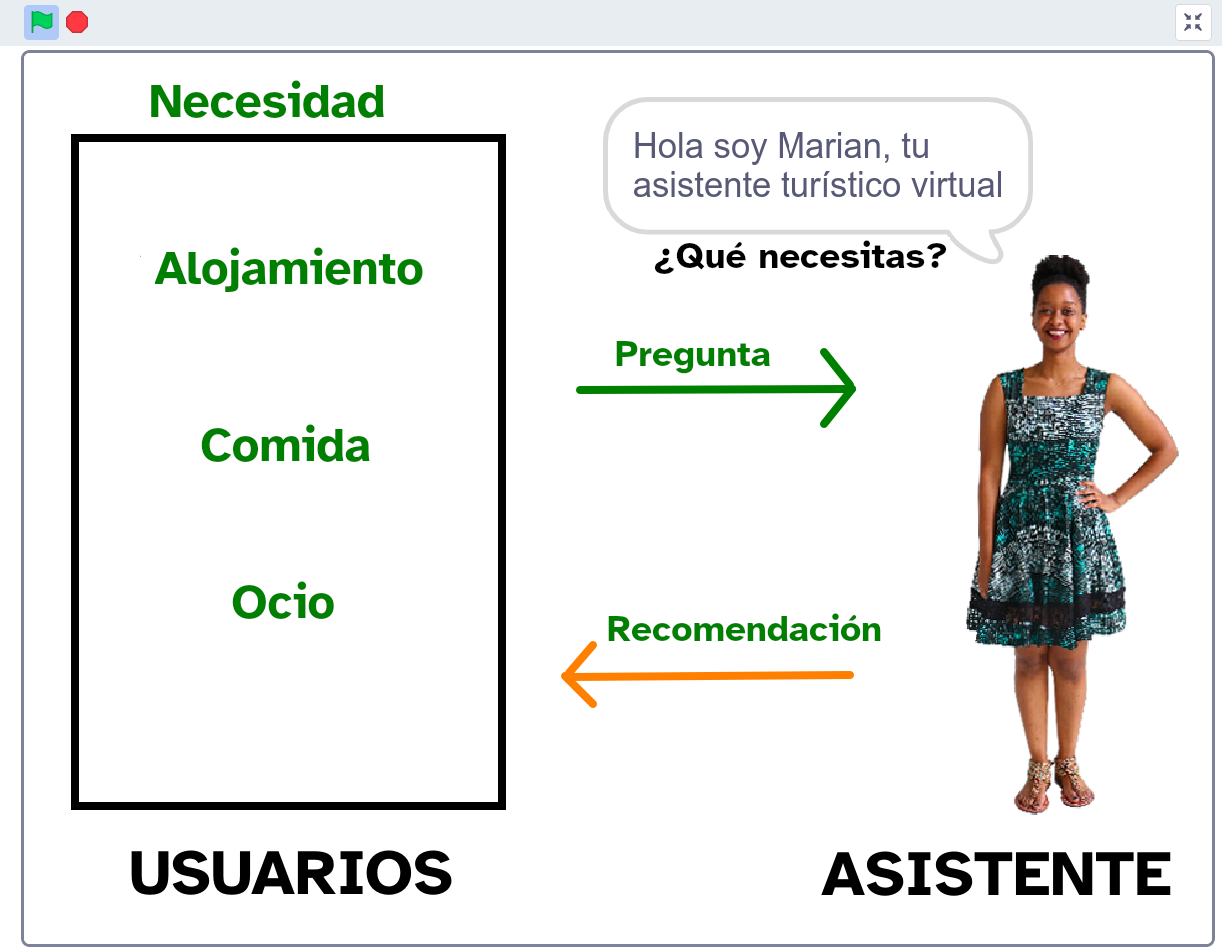 Necesidad

Alojamiento

Comida

Ocio

Hola soy Marian, tu asistente turístico virtual

¿Qué necesitas?

Pregunta

Recomendación

USUARIOS

ASISTENTE